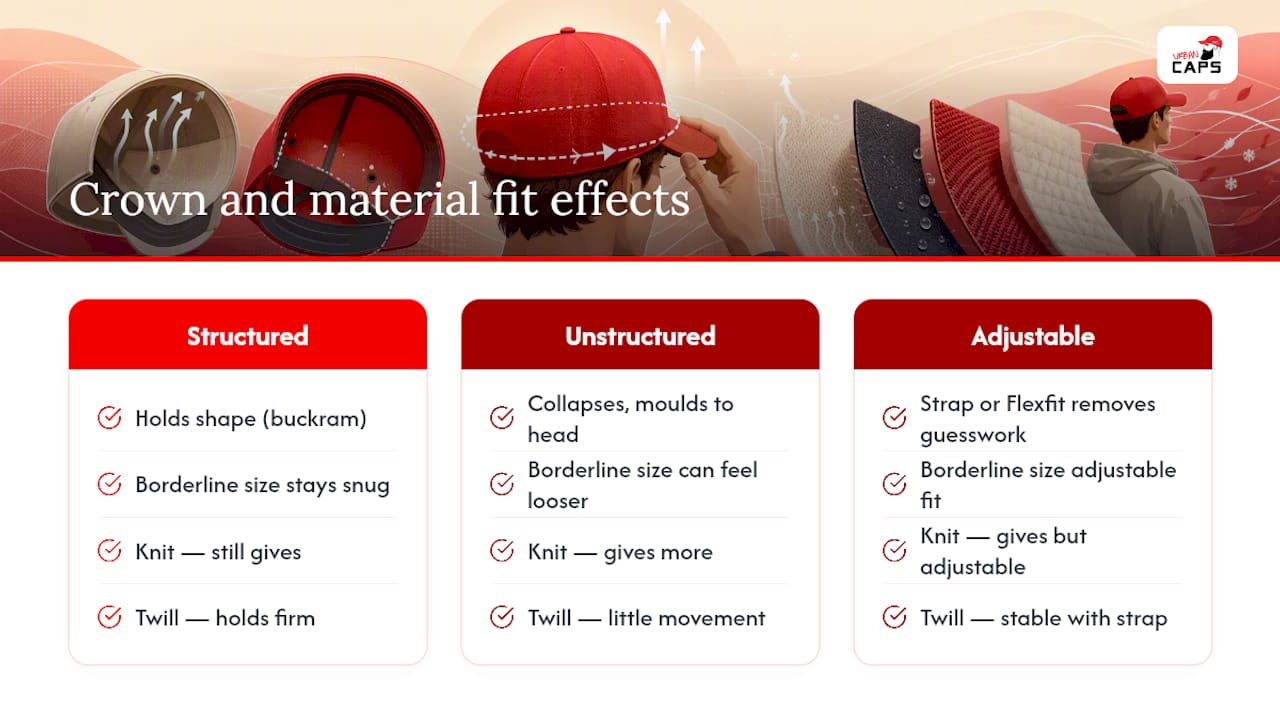 URBAN CAPS

Crown and material fit effects

Structured

Holds shape (buckram)

Borderline size stays snug

Knit — still gives

Twill — holds firm

Unstructured

Collapses, moulds to head

Borderline size can feel looser

Knit — gives more

Twill — little movement

Adjustable

Strap or Flexfit removes guesswork

Borderline size adjustable fit

Knit — gives but adjustable

Twill — stable with strap